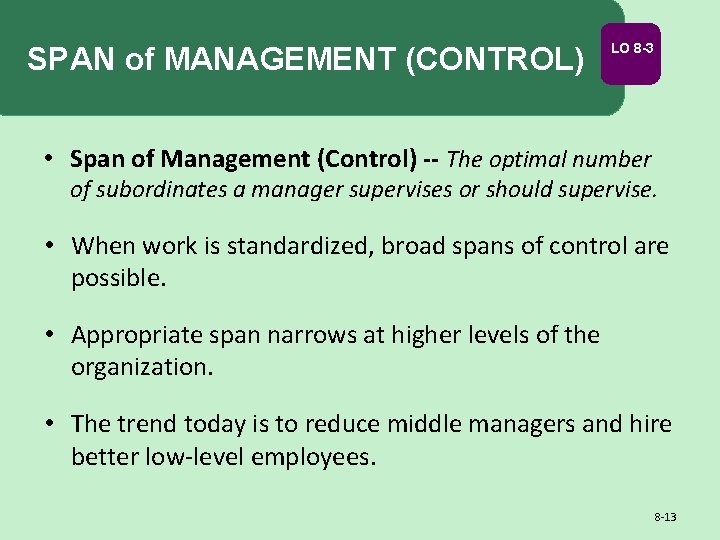 SPAN of MANAGEMENT (CONTROL)

LO 8-3

• Span of Management (Control) -- The optimal number of subordinates a manager supervises or should supervise.

• When work is standardized, broad spans of control are possible.

• Appropriate span narrows at higher levels of the organization.

• The trend today is to reduce middle managers and hire better low-level employees.

8-13